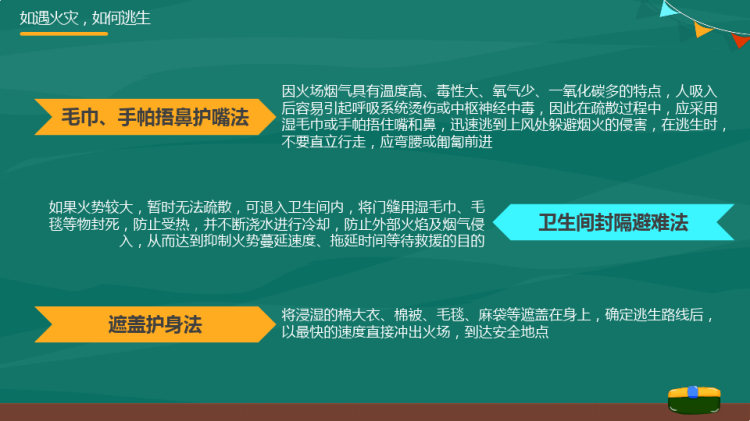 如遇火灾，如何逃生

毛巾、手帕捂鼻护嘴法

因火场烟气具有温度高、毒性大、氧气少、一氧化碳多的特点，人吸入后容易引起呼吸系统烫伤或中枢神经中毒，因此在疏散过程中，应采用湿毛巾或手帕捂住嘴和鼻，迅速逃到上风处躲避烟火的侵害，在逃生时，不要直立行走，应弯腰或匍匐前进

如果火势较大，暂时无法疏散，可退入卫生间内，将门缝用湿毛巾、毛毯等物封死，防止受热，并不断浇水进行冷却，防止外部火焰及烟气侵入，从而达到抑制火势蔓延速度、拖延时间等待救援的目的

卫生间封隔避难法

遮盖护身法

将浸湿的棉大衣、棉被、毛毯、麻袋等遮盖在身上，确定逃生路线后，以最快的速度直接冲出火场，到达安全地点